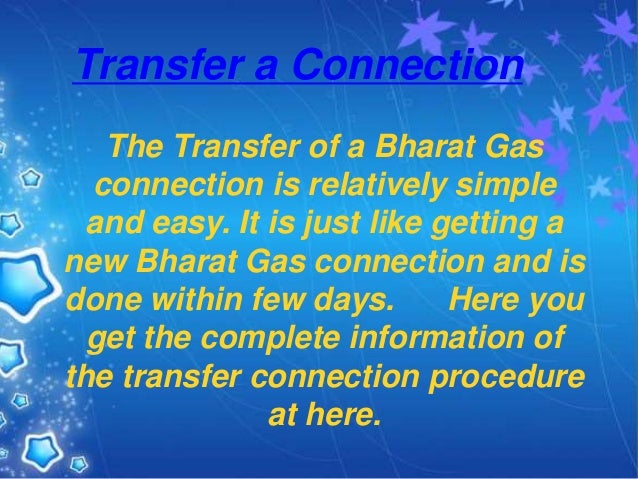 Transfer a Connection

The Transfer of a Bharat Gas connection is relatively simple and easy. It is just like getting a new Bharat Gas connection and is done within few days. Here you get the complete information of the transfer connection procedure at here.